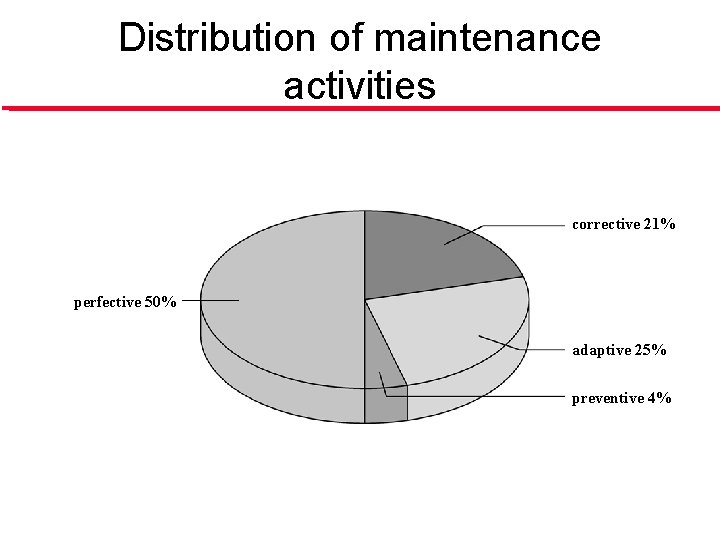 Distribution of maintenance activities

corrective 21%

perfective 50%

adaptive 25%

preventive 4%